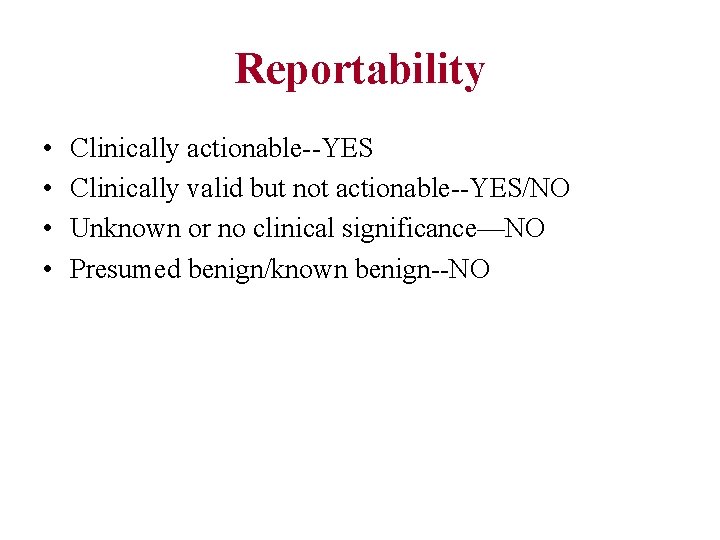 Reportability

• Clinically actionable--YES
• Clinically valid but not actionable--YES/NO
• Unknown or no clinical significance—NO
• Presumed benign/known benign--NO